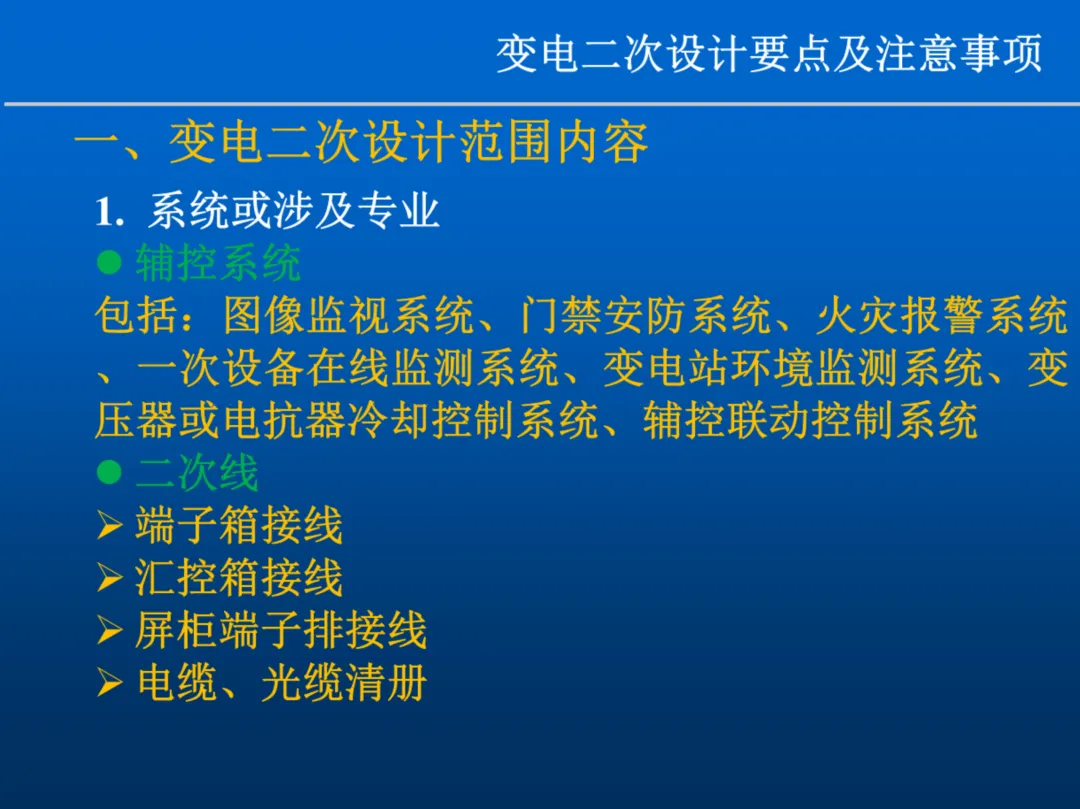 变电二次设计要点及注意事项

一、变电二次设计范围内容

1. 系统或涉及专业

● 辅控系统

包括：图像监视系统、门禁安防系统、火灾报警系统、一次设备在线监测系统、变电站环境监测系统、变压器或电抗器冷却控制系统、辅控联动控制系统

● 二次线

➢ 端子箱接线

➢ 汇控箱接线

➢ 屏柜端子排接线

➢ 电缆、光缆清册